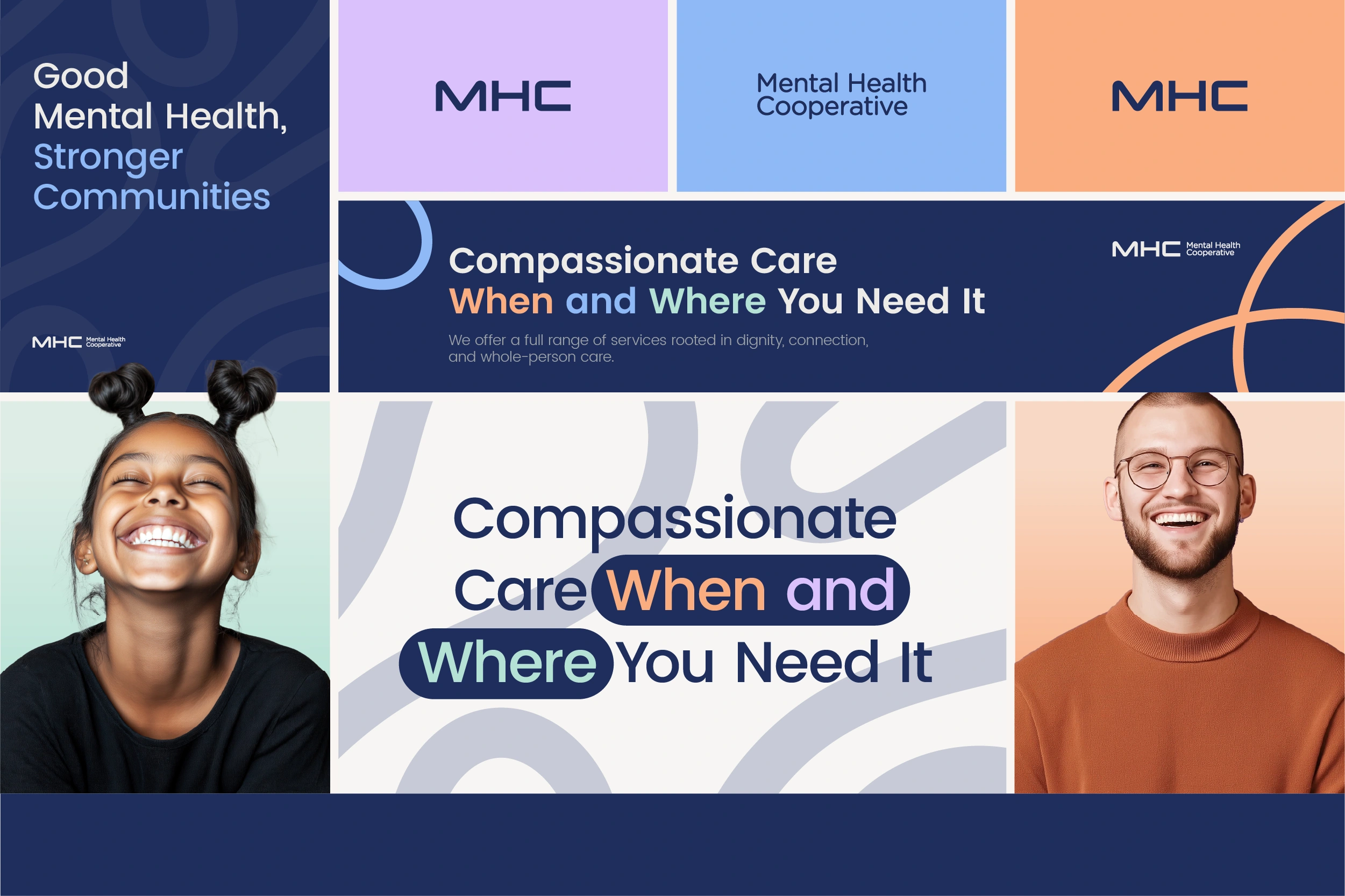 Good
Mental Health,
Stronger
Communities

MHC Mental Health Cooperative

MHC

Mental Health
Cooperative

MHC

Compassionate Care
When and Where You Need It

We offer a full range of services rooted in dignity, connection, and whole-person care.

MHC Mental Health Cooperative

Compassionate
Care When and
Where You Need It